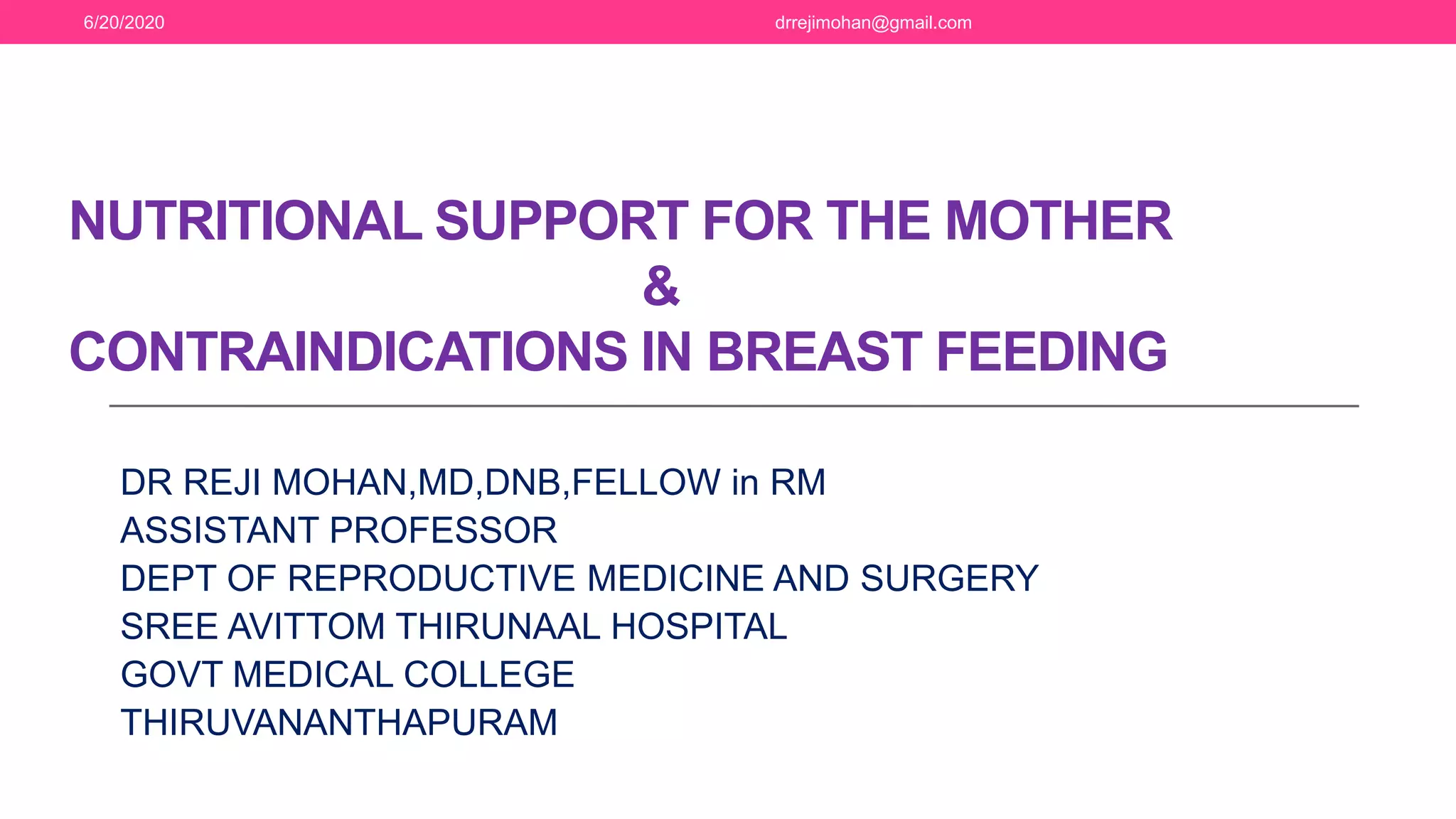 6/20/2020

drrejimohan@gmail.com

NUTRITIONAL SUPPORT FOR THE MOTHER
&
CONTRAINDICATIONS IN BREAST FEEDING

DR REJI MOHAN,MD,DNB,FELLOW in RM
ASSISTANT PROFESSOR
DEPT OF REPRODUCTIVE MEDICINE AND SURGERY
SREE AVITTOM THIRUNAAL HOSPITAL
GOVT MEDICAL COLLEGE
THIRUVANANTHAPURAM